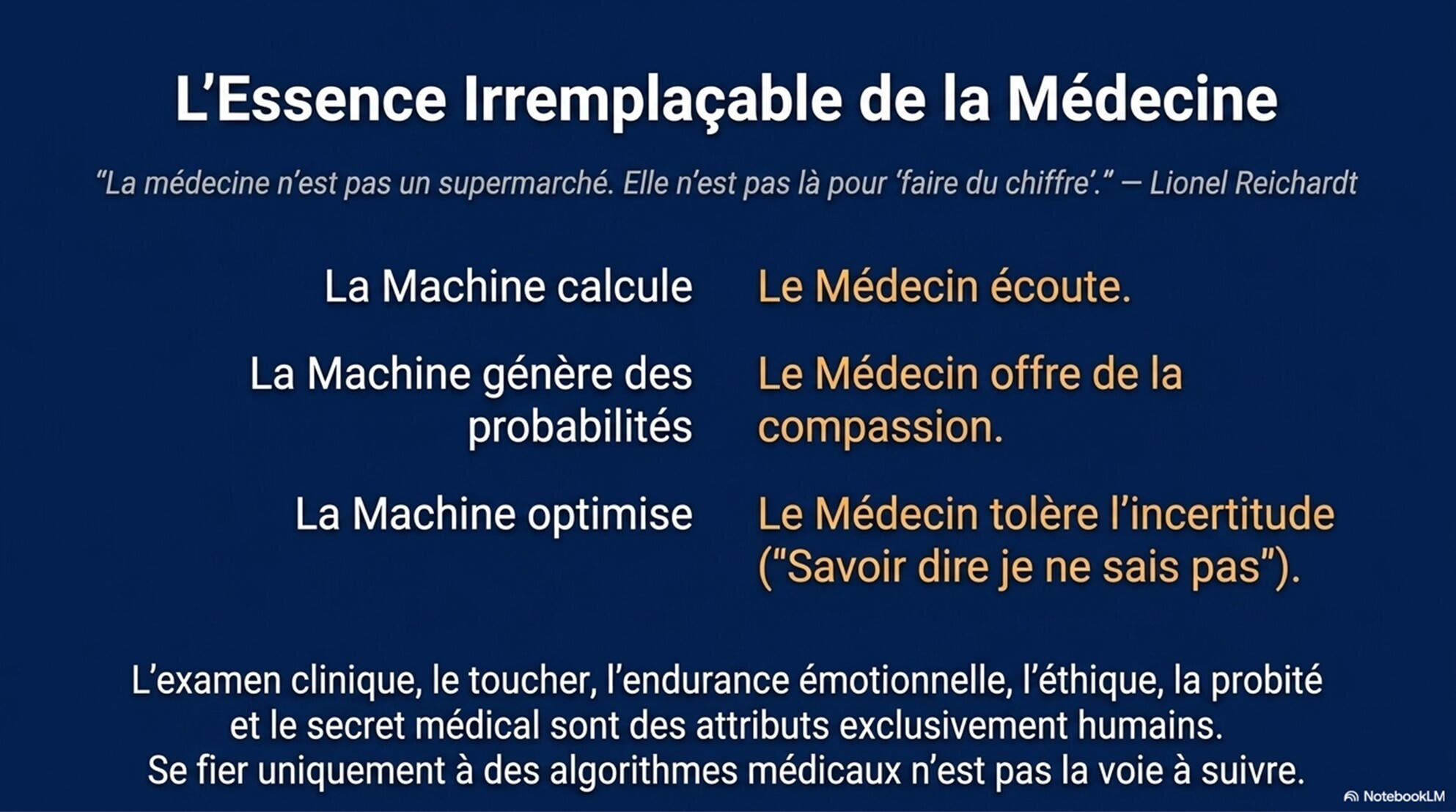 L'Essence Irremplaçable de la Médecine

"La médecine n'est pas un supermarché. Elle n'est pas là pour 'faire du chiffre'." — Lionel Reichardt

La Machine calcule

Le Médecin écoute.

La Machine génère des probabilités

Le Médecin offre de la compassion.

La Machine optimise

Le Médecin tolère l'incertitude ("Savoir dire je ne sais pas").

L'examen clinique, le toucher, l'endurance émotionnelle, l'éthique, la probité et le secret médical sont des attributs exclusivement humains.
Se fier uniquement à des algorithmes médicaux n'est pas la voie à suivre.

NotebookLM